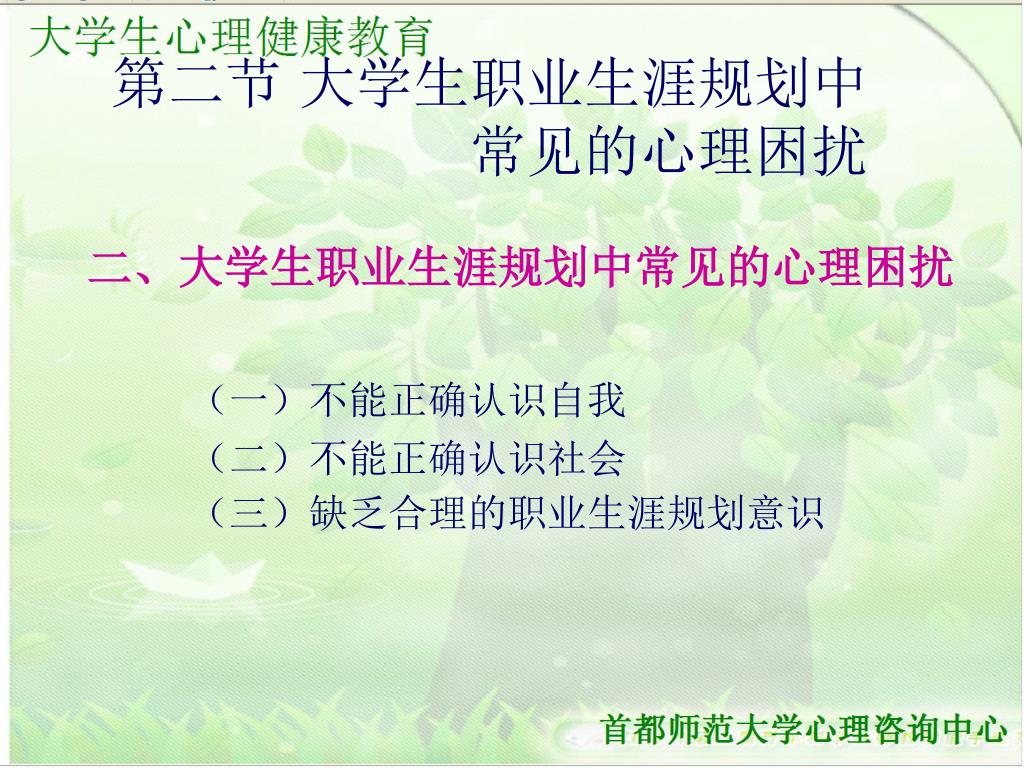 大学生心理健康教育

第二节 大学生职业生涯规划中常见的心理困扰

二、大学生职业生涯规划中常见的心理困扰

（一）不能正确认识自我
（二）不能正确认识社会
（三）缺乏合理的职业生涯规划意识

首都师范大学心理咨询中心